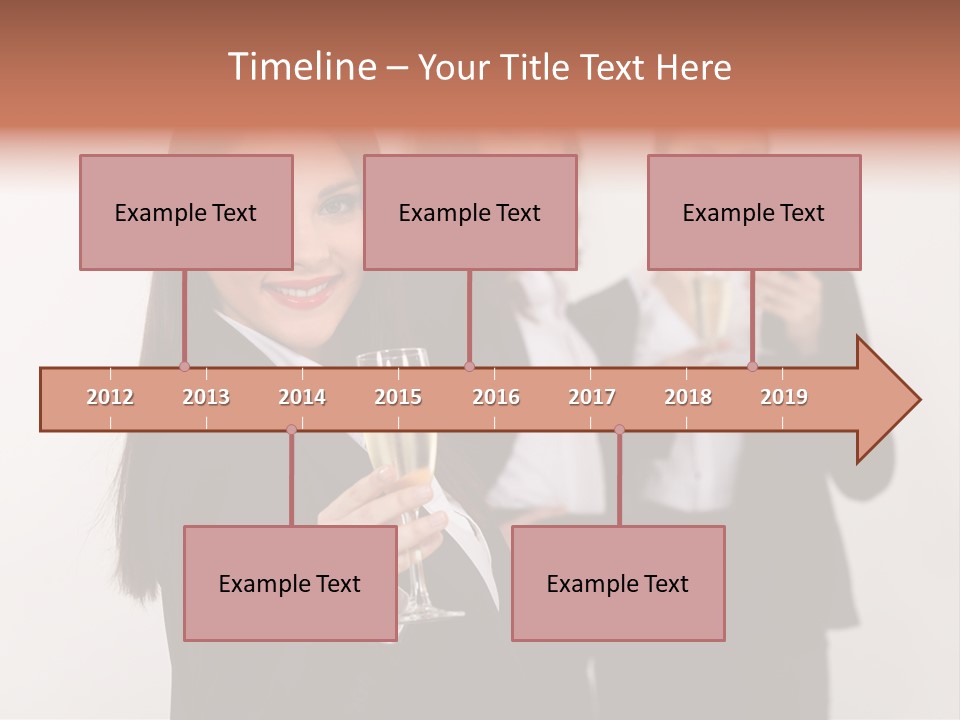 Timeline – Your Title Text Here

Example Text

Example Text

Example Text

2012 2013 2014 2015 2016 2017 2018 2019

Example Text

Example Text